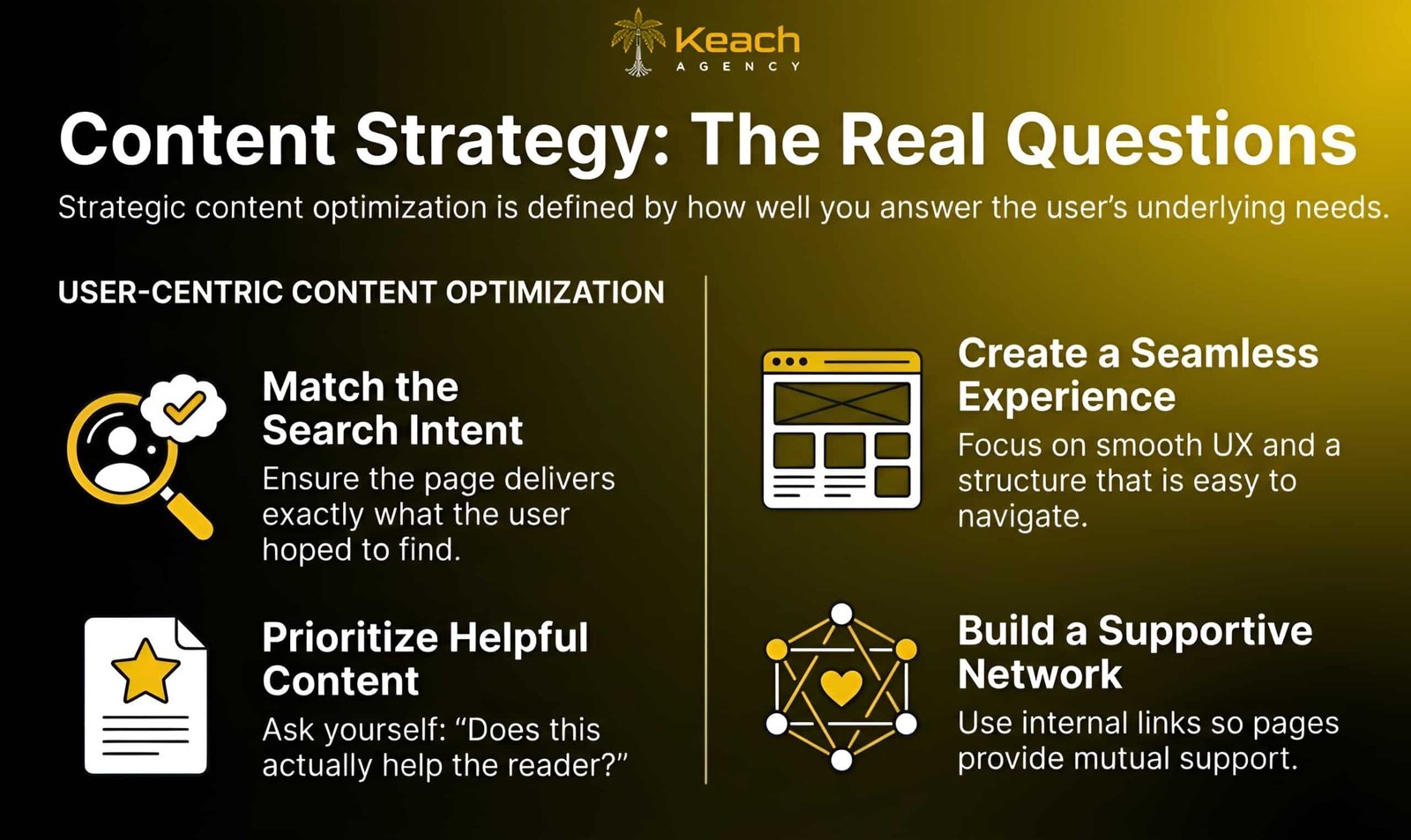 Keach
AGENCY

Content Strategy: The Real Questions

Strategic content optimization is defined by how well you answer the user's underlying needs.

USER-CENTRIC CONTENT OPTIMIZATION

Match the Search Intent
Ensure the page delivers exactly what the user hoped to find.

Prioritize Helpful Content
Ask yourself: "Does this actually help the reader?"

Create a Seamless Experience
Focus on smooth UX and a structure that is easy to navigate.

Build a Supportive Network
Use internal links so pages provide mutual support.